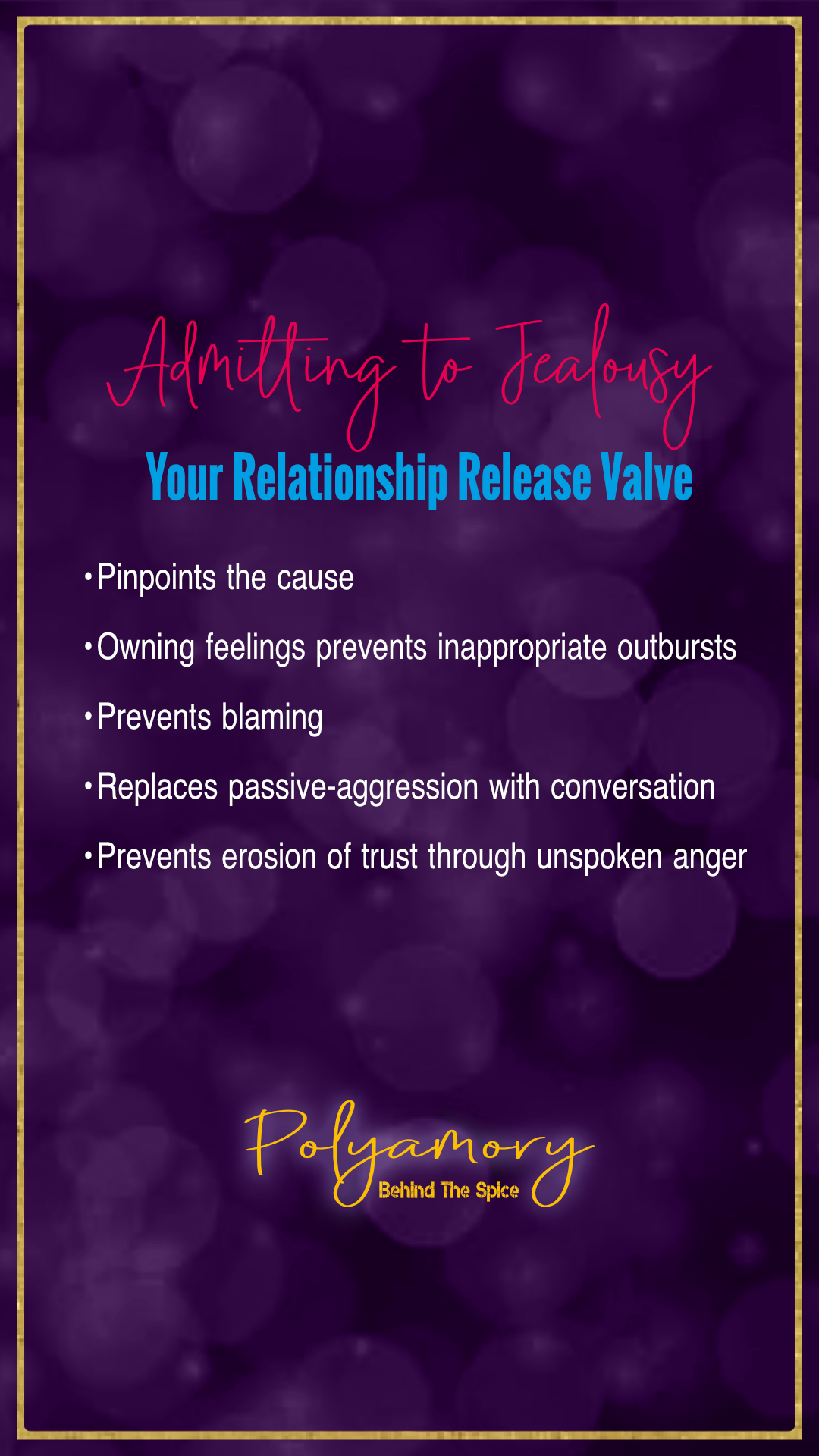 Admitting to Jealousy

Your Relationship Release Valve

• Pinpoints the cause

• Owning feelings prevents inappropriate outbursts

• Prevents blaming

• Replaces passive-aggression with conversation

• Prevents erosion of trust through unspoken anger

Polyamory
Behind The Spice